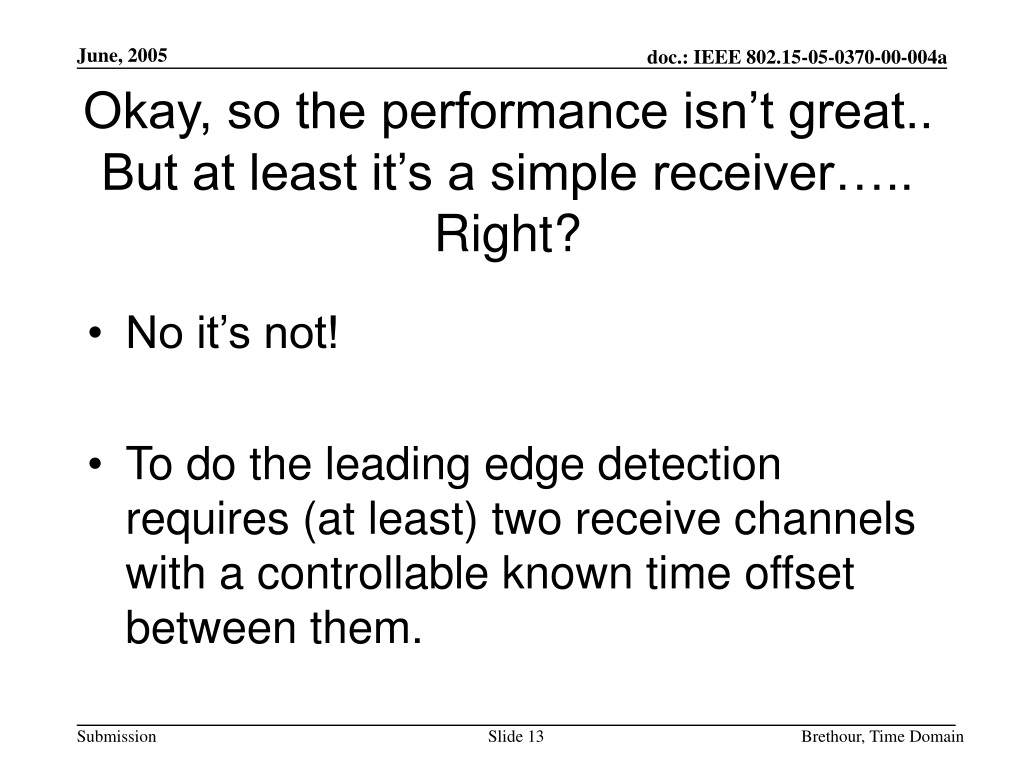 June, 2005

doc.: IEEE 802.15-05-0370-00-004a

Okay, so the performance isn’t great.. But at least it’s a simple receiver….. Right?

• No it’s not!

• To do the leading edge detection requires (at least) two receive channels with a controllable known time offset between them.

Submission

Slide 13

Brethour, Time Domain